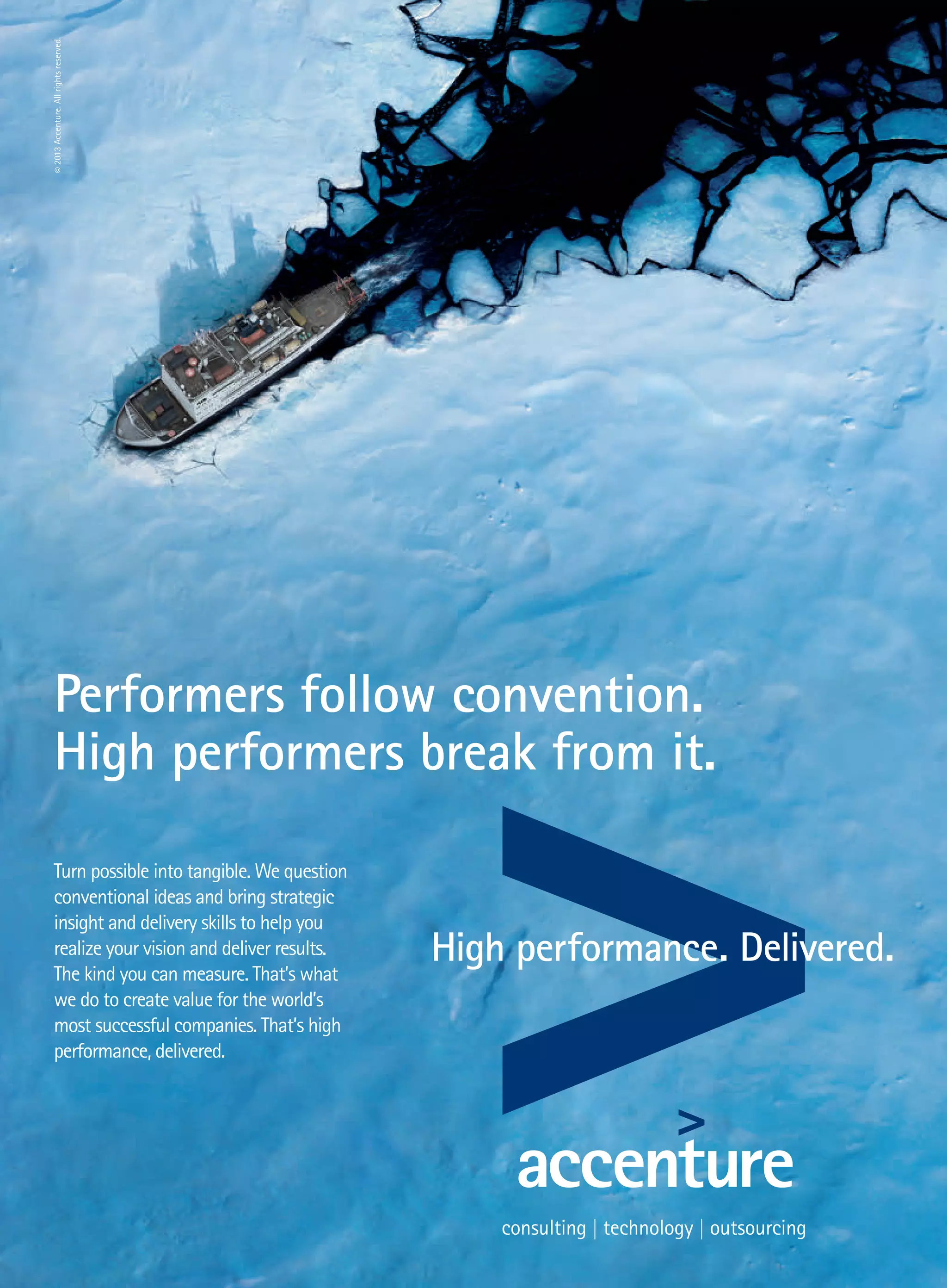 © 2013 Accenture. All rights reserved.

Performers follow convention. High performers break from it.

Turn possible into tangible. We question conventional ideas and bring strategic insight and delivery skills to help you realize your vision and deliver results. The kind you can measure. That's what we do to create value for the world's most successful companies. That's high performance, delivered.

High performance. Delivered.

accenture

consulting | technology | outsourcing